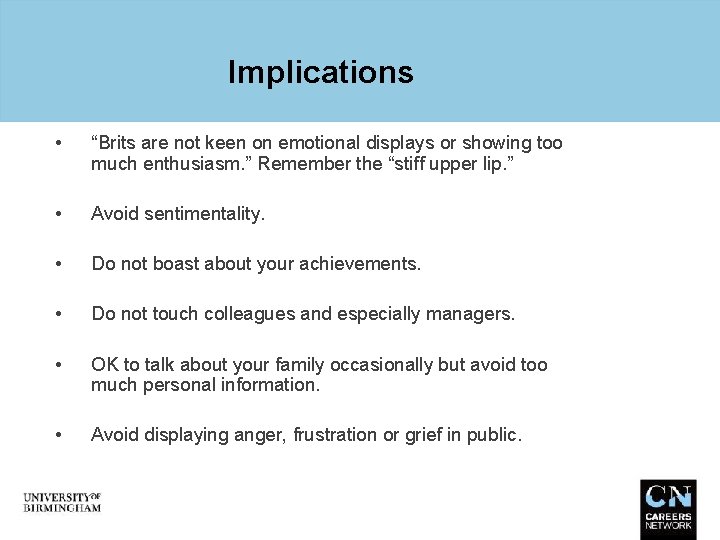 Implications

• “Brits are not keen on emotional displays or showing too much enthusiasm.” Remember the “stiff upper lip.”

• Avoid sentimentality.

• Do not boast about your achievements.

• Do not touch colleagues and especially managers.

• OK to talk about your family occasionally but avoid too much personal information.

• Avoid displaying anger, frustration or grief in public.

UNIVERSITY OF BIRMINGHAM

CN CAREERS NETWORK